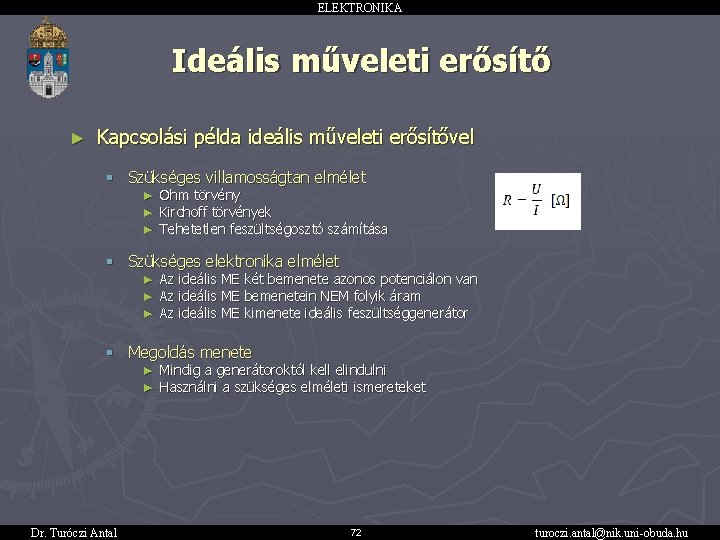 ELEKTRONIKA

Ideális műveleti erősítő

► Kapcsolási példa ideális műveleti erősítővel

▪ Szükséges villamosságtan elmélet
► Ohm törvény
► Kirchoff törvények
► Tehetetlen feszültségosztó számítása

$R - \frac{U}{I}\ [\Omega]$

▪ Szükséges elektronika elmélet
► Az ideális ME két bemenete azonos potenciálon van
► Az ideális ME bemenetein NEM folyik áram
► Az ideális ME kimenete ideális feszültséggenerátor

▪ Megoldás menete
► Mindig a generátoroktól kell elindulni
► Használni a szükséges elméleti ismereteket

Dr. Turóczi Antal
72
turoczi.antal@nik.uni-obuda.hu